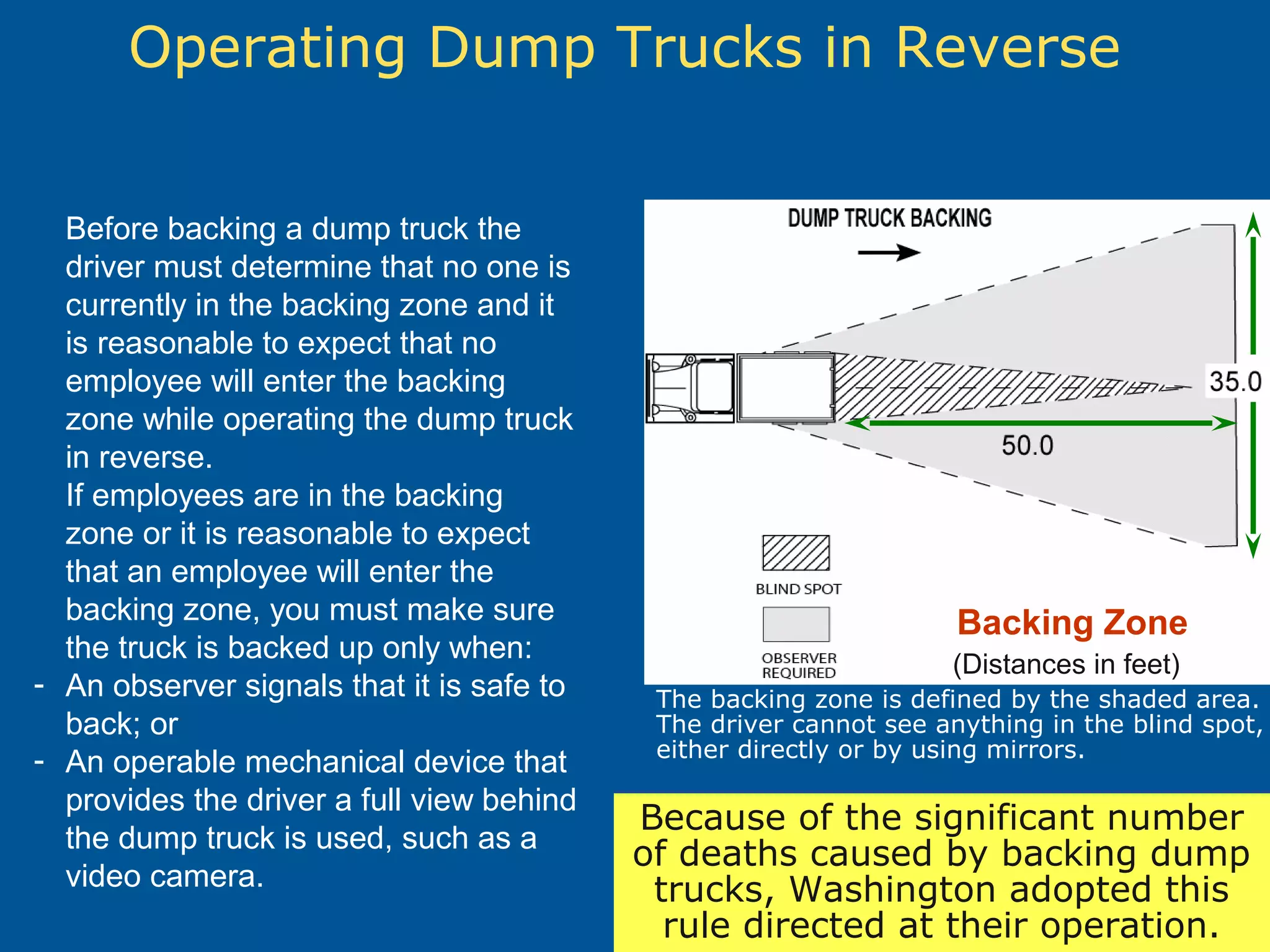 Operating Dump Trucks in Reverse

Before backing a dump truck the driver must determine that no one is currently in the backing zone and it is reasonable to expect that no employee will enter the backing zone while operating the dump truck in reverse.

If employees are in the backing zone or it is reasonable to expect that an employee will enter the backing zone, you must make sure the truck is backed up only when:

- An observer signals that it is safe to back; or
- An operable mechanical device that provides the driver a full view behind the dump truck is used, such as a video camera.

DUMP TRUCK BACKING

35.0

50.0

BLIND SPOT

OBSERVER REQUIRED

Backing Zone

(Distances in feet)

The backing zone is defined by the shaded area. The driver cannot see anything in the blind spot, either directly or by using mirrors.

Because of the significant number of deaths caused by backing dump trucks, Washington adopted this rule directed at their operation.